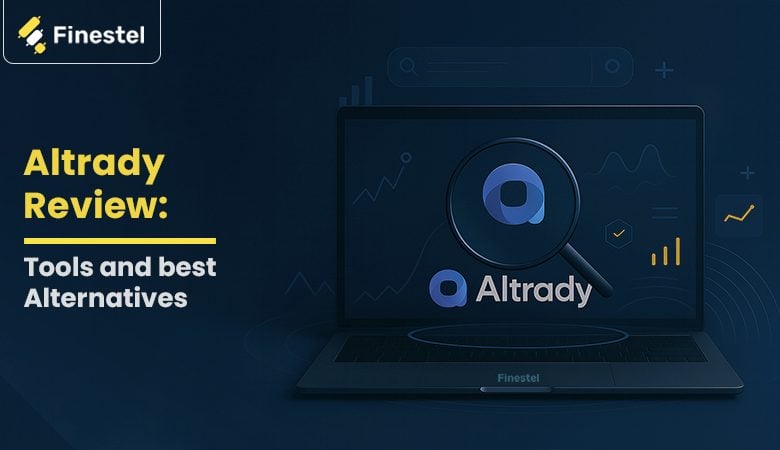 Finestel

Altrady Review:

Tools and best Alternatives

Altrady

Finestel